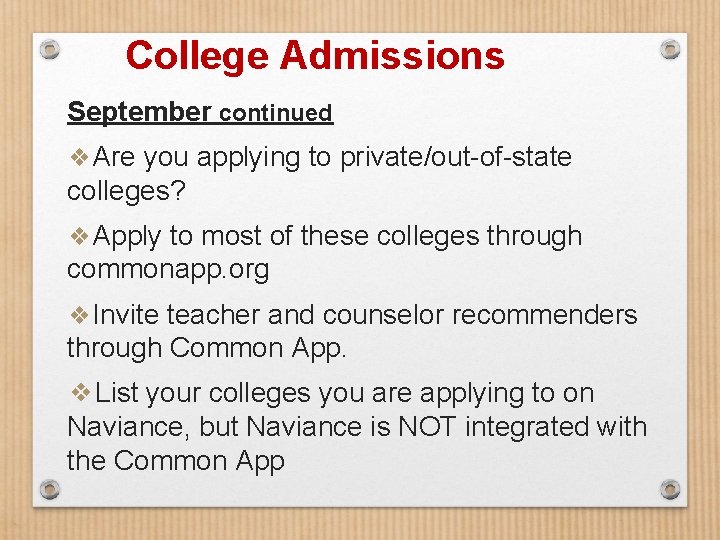 College Admissions

September continued

❖Are you applying to private/out-of-state colleges?

❖Apply to most of these colleges through commonapp.org

❖Invite teacher and counselor recommenders through Common App.

❖List your colleges you are applying to on Naviance, but Naviance is NOT integrated with the Common App